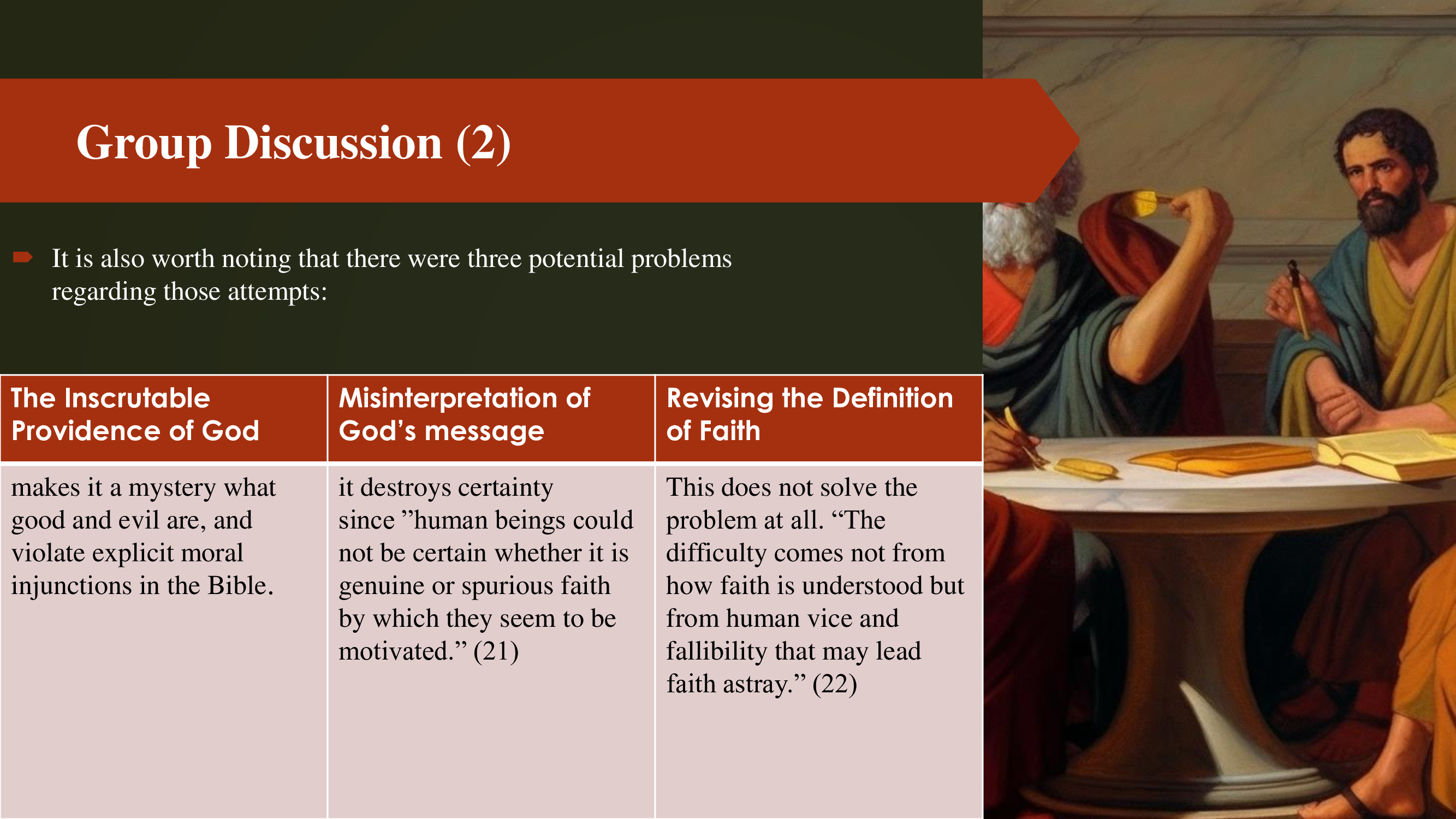 Group Discussion (2)

It is also worth noting that there were three potential problems regarding those attempts:

| The Inscrutable Providence of God | Misinterpretation of God’s message | Revising the Definition of Faith |
|---|---|---|
| makes it a mystery what good and evil are, and violate explicit moral injunctions in the Bible. | it destroys certainty since ”human beings could not be certain whether it is genuine or spurious faith by which they seem to be motivated.” (21) | This does not solve the problem at all. “The difficulty comes not from how faith is understood but from human vice and fallibility that may lead faith astray.” (22) |